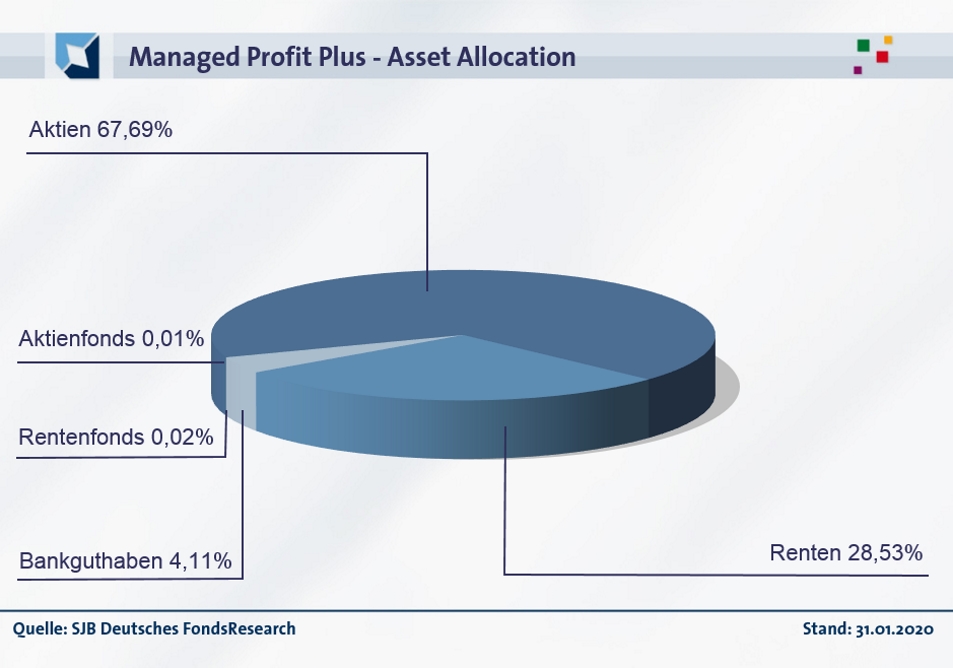 Managed Profit Plus - Asset Allocation

Aktien 67,69%

Aktienfonds 0,01%

Rentenfonds 0,02%

Bankguthaben 4,11%

Renten 28,53%

Quelle: SJB Deutsches FondsResearch

Stand: 31.01.2020